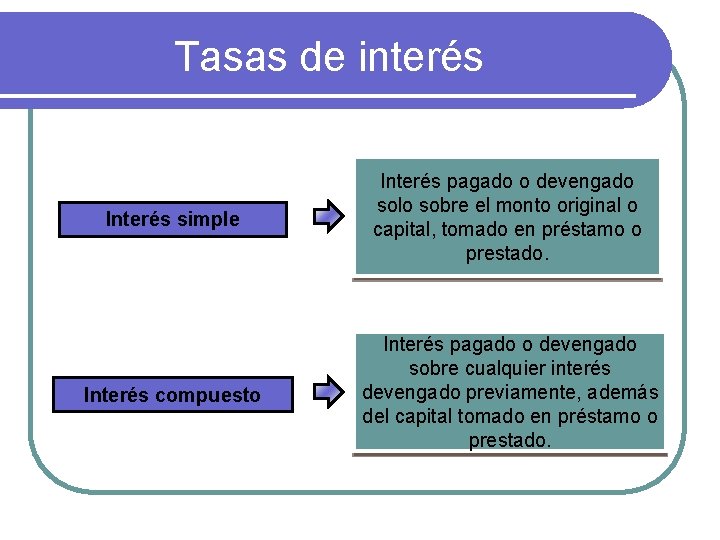 Tasas de interés

Interés simple

Interés pagado o devengado solo sobre el monto original o capital, tomado en préstamo o prestado.

Interés compuesto

Interés pagado o devengado sobre cualquier interés devengado previamente, además del capital tomado en préstamo o prestado.